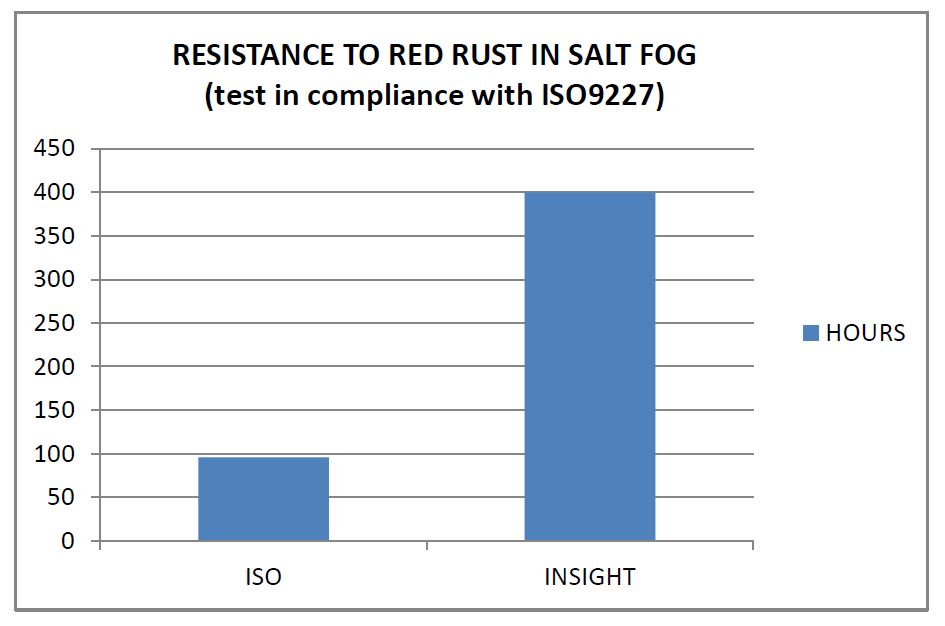 RESISTANCE TO RED RUST IN SALT FOG
(test in compliance with ISO9227)

450
400
350
300
250
200
150
100
50
0

ISO
INSIGHT

HOURS